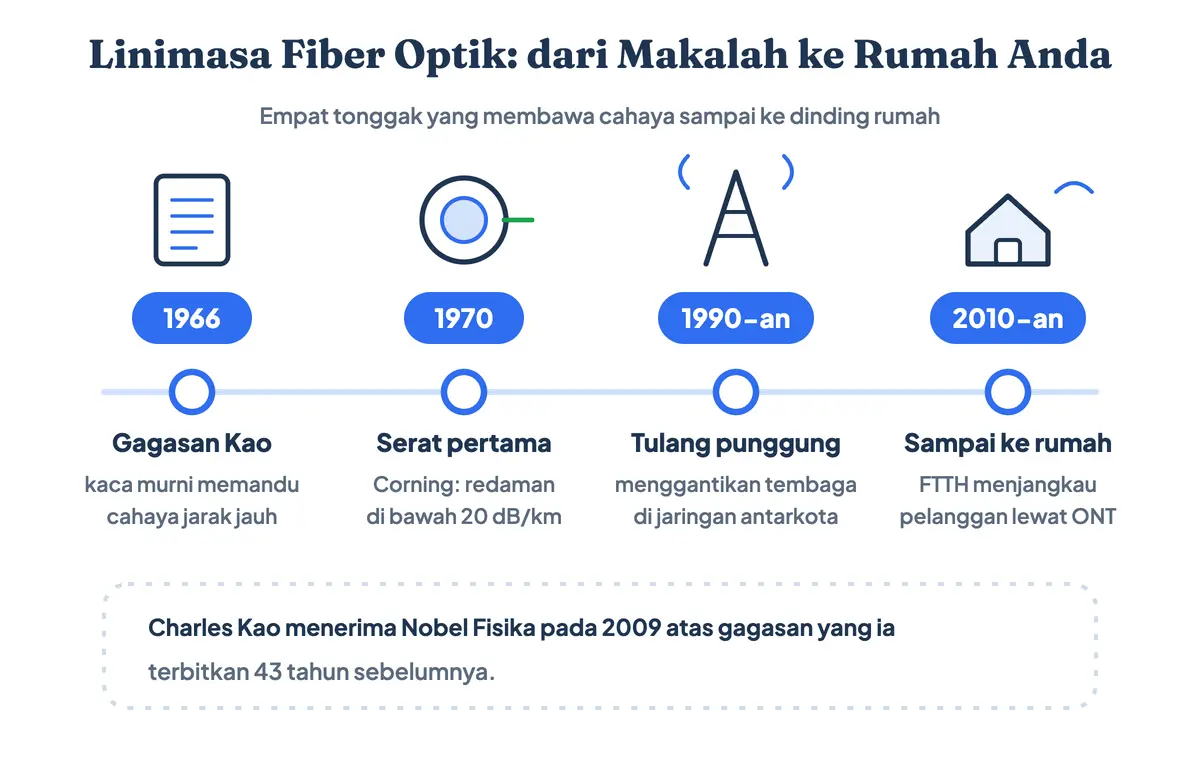 Linimasa Fiber Optik: dari Makalah ke Rumah Anda

Empat tonggak yang membawa cahaya sampai ke dinding rumah

1966

Gagasan Kao
kaca murni memandu cahaya jarak jauh

1970

Serat pertama
Corning: redaman di bawah 20 dB/km

1990-an

Tulang punggung
menggantikan tembaga di jaringan antarkota

2010-an

Sampai ke rumah
FTTH menjangkau pelanggan lewat ONT

Charles Kao menerima Nobel Fisika pada 2009 atas gagasan yang ia terbitkan 43 tahun sebelumnya.